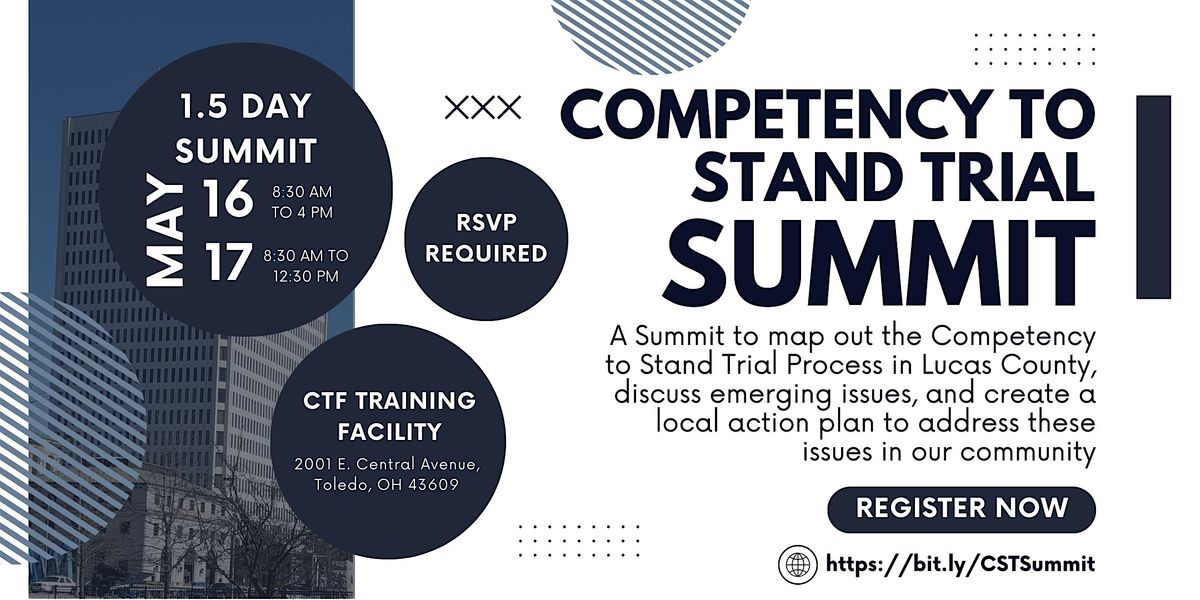 1.5 DAY SUMMIT

MAY 16 8:30 AM TO 4 PM

17 8:30 AM TO 12:30 PM

RSVP REQUIRED

CTF TRAINING FACILITY

2001 E. Central Avenue, Toledo, OH 43609

XXX

COMPETENCY TO STAND TRIAL SUMMIT

A Summit to map out the Competency to Stand Trial Process in Lucas County, discuss emerging issues, and create a local action plan to address these issues in our community

REGISTER NOW

https://bit.ly/CSTSummit